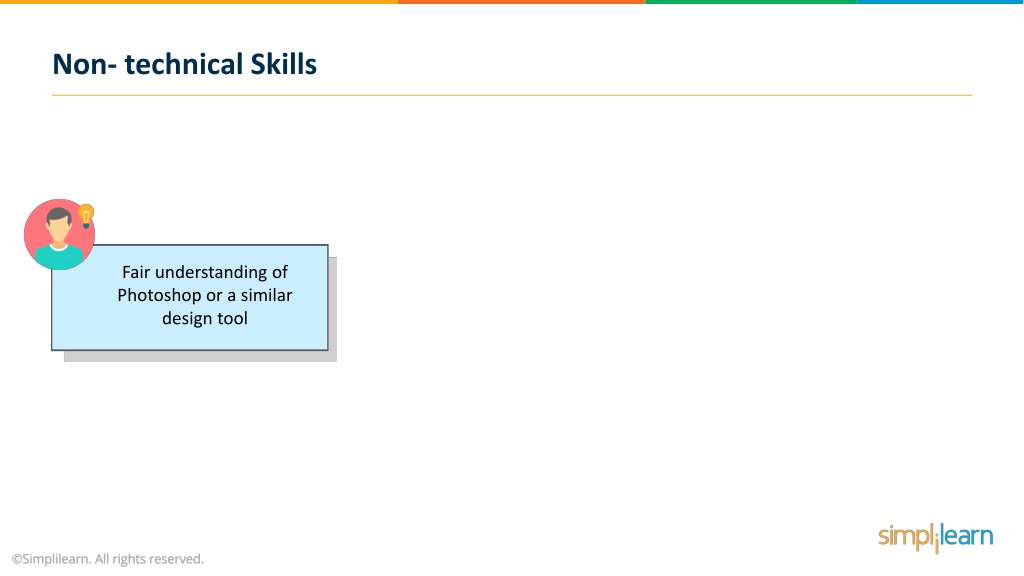 Non- technical Skills

Fair understanding of Photoshop or a similar design tool

©Simplilearn. All rights reserved.

simplilearn